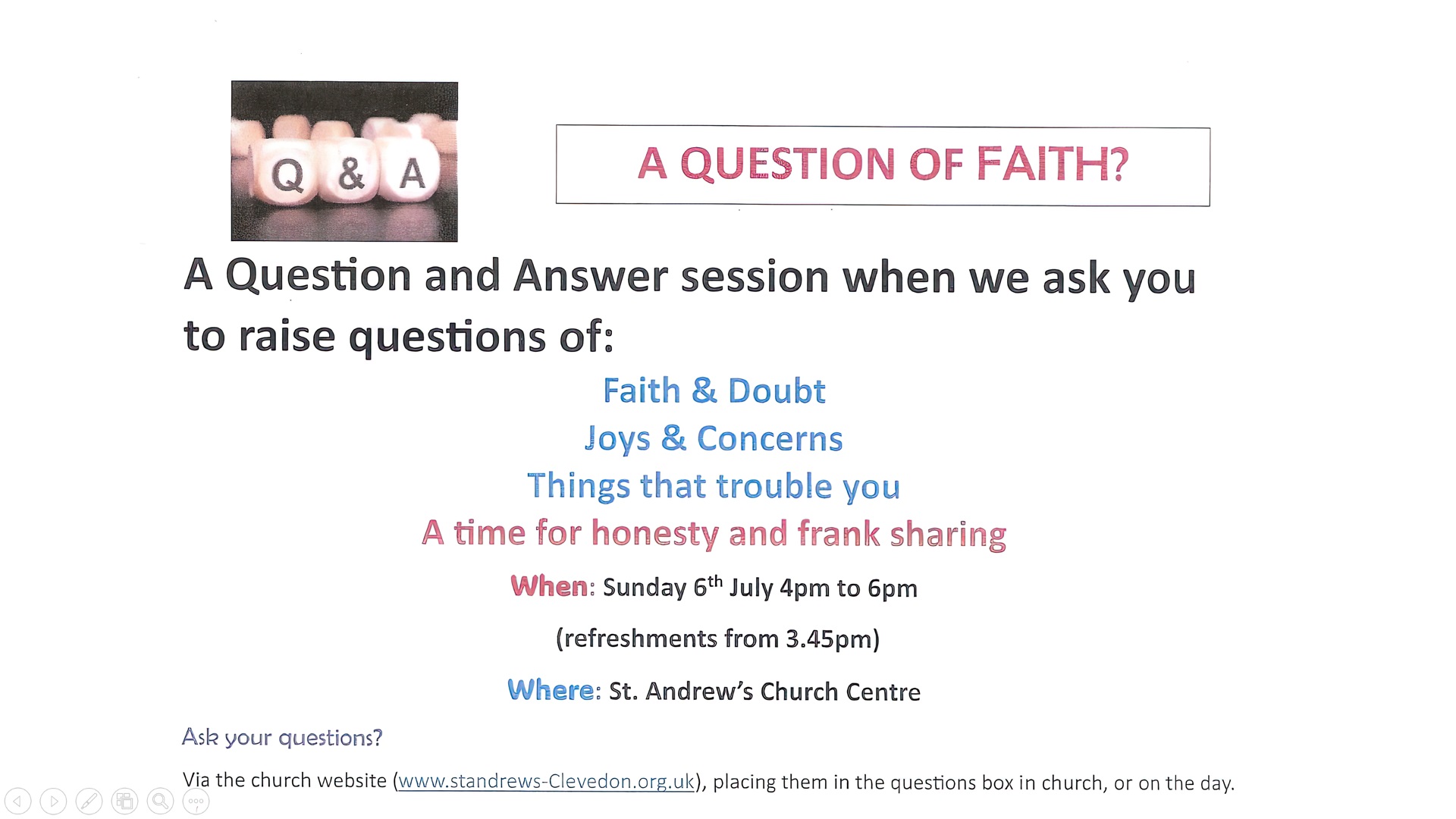 Q & A

A QUESTION OF FAITH?

A Question and Answer session when we ask you to raise questions of:

Faith & Doubt

Joys & Concerns

Things that trouble you

A time for honesty and frank sharing

When: Sunday 6$^{th}$ July 4pm to 6pm

(refreshments from 3.45pm)

Where: St. Andrew's Church Centre

Ask your questions?

Via the church website (www.standrews-Clevedon.org.uk), placing them in the questions box in church, or on the day.